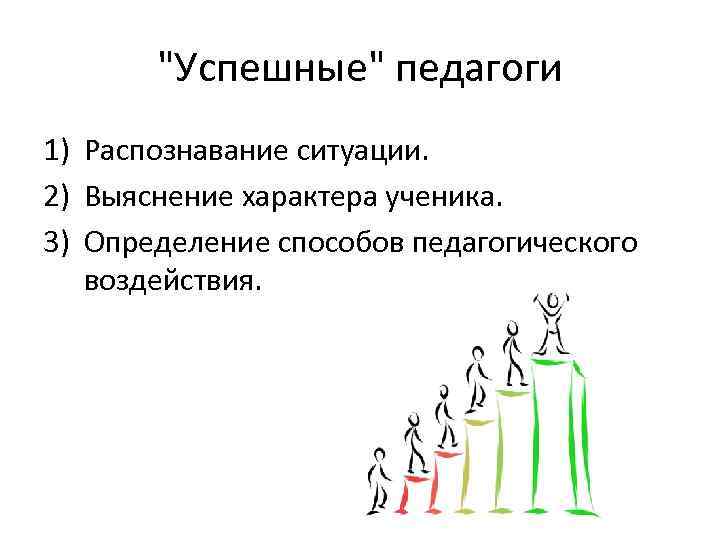 "Успешные" педагоги

1) Распознавание ситуации.
2) Выяснение характера ученика.
3) Определение способов педагогического воздействия.